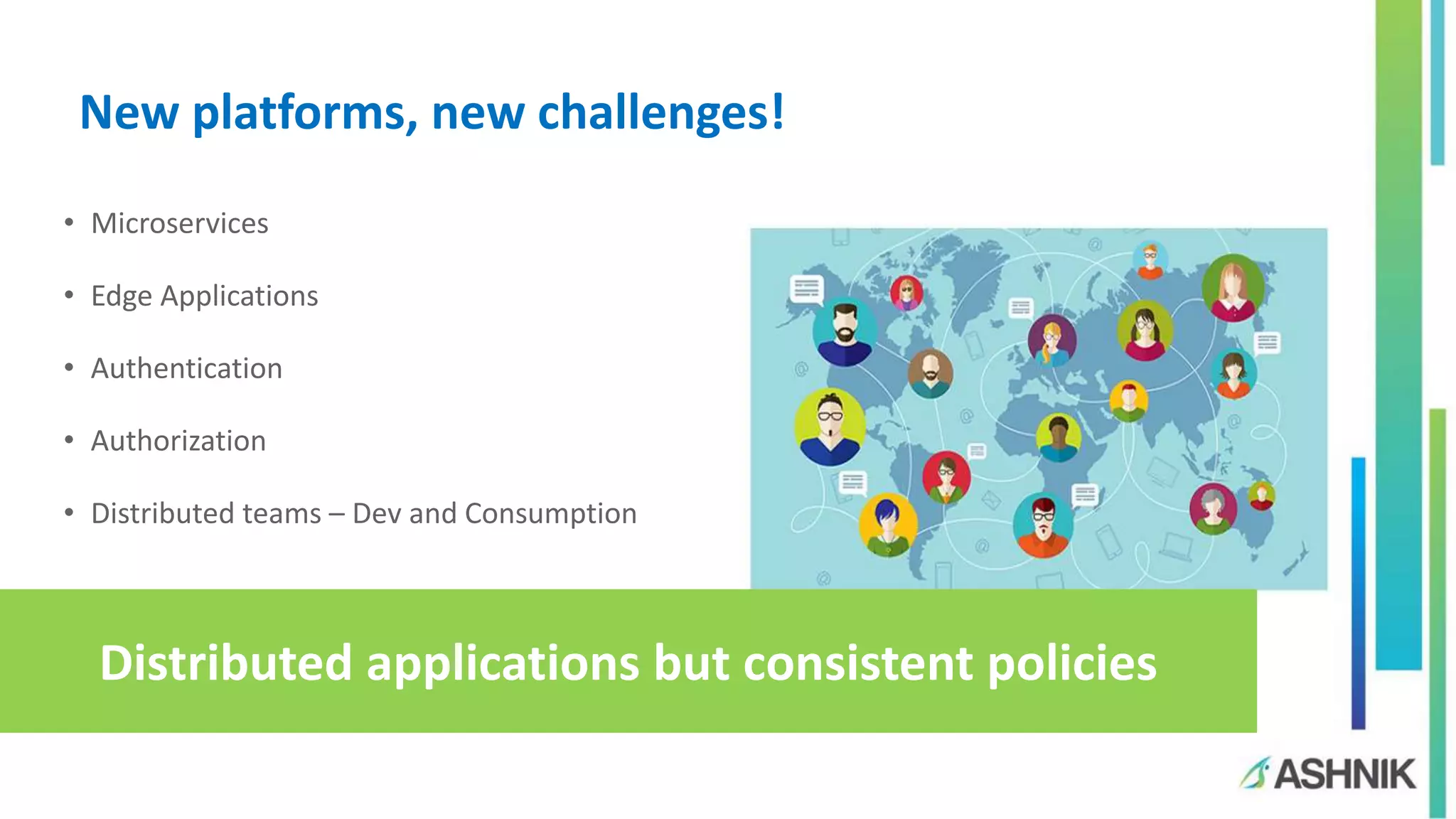 New platforms, new challenges!

• Microservices
• Edge Applications
• Authentication
• Authorization
• Distributed teams – Dev and Consumption

Distributed applications but consistent policies

ASHNIK